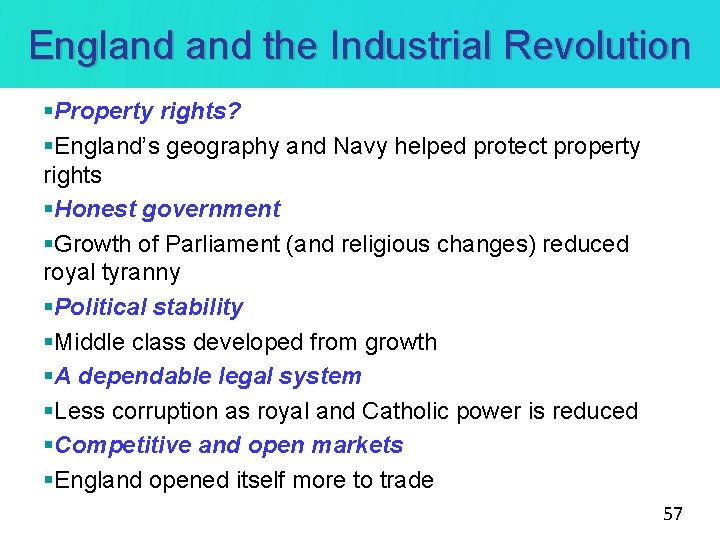 England and the Industrial Revolution

▪Property rights?

▪England’s geography and Navy helped protect property rights

▪Honest government

▪Growth of Parliament (and religious changes) reduced royal tyranny

▪Political stability

▪Middle class developed from growth

▪A dependable legal system

▪Less corruption as royal and Catholic power is reduced

▪Competitive and open markets

▪England opened itself more to trade

57